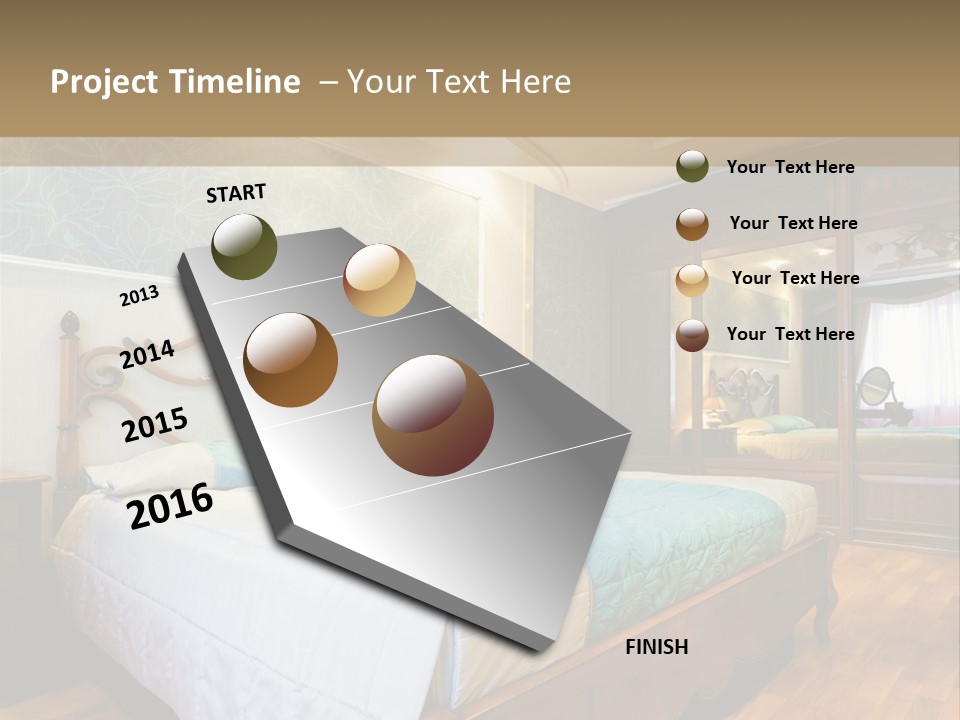 Project Timeline – Your Text Here

START

2013

2014

2015

2016

FINISH

Your Text Here

Your Text Here

Your Text Here

Your Text Here